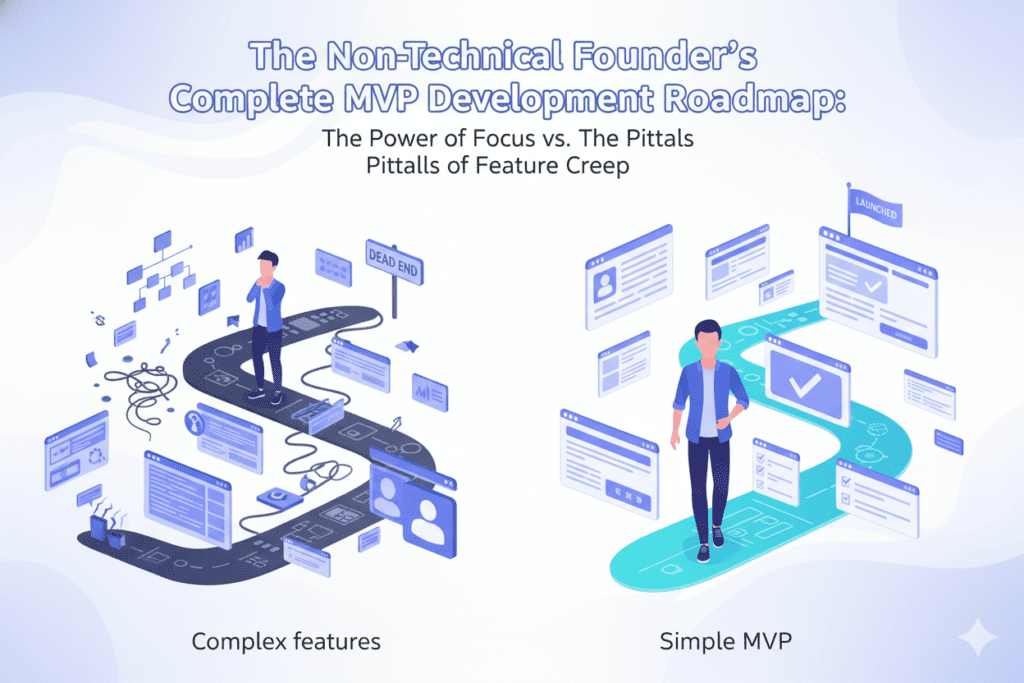 The Non-Technical Founder's Complete MVP Development Roadmap:

The Power of Focus vs. The Pittals Pittalls of Feature Creep

DEAD END

LAUNCHED

Complex features

Simple MVP